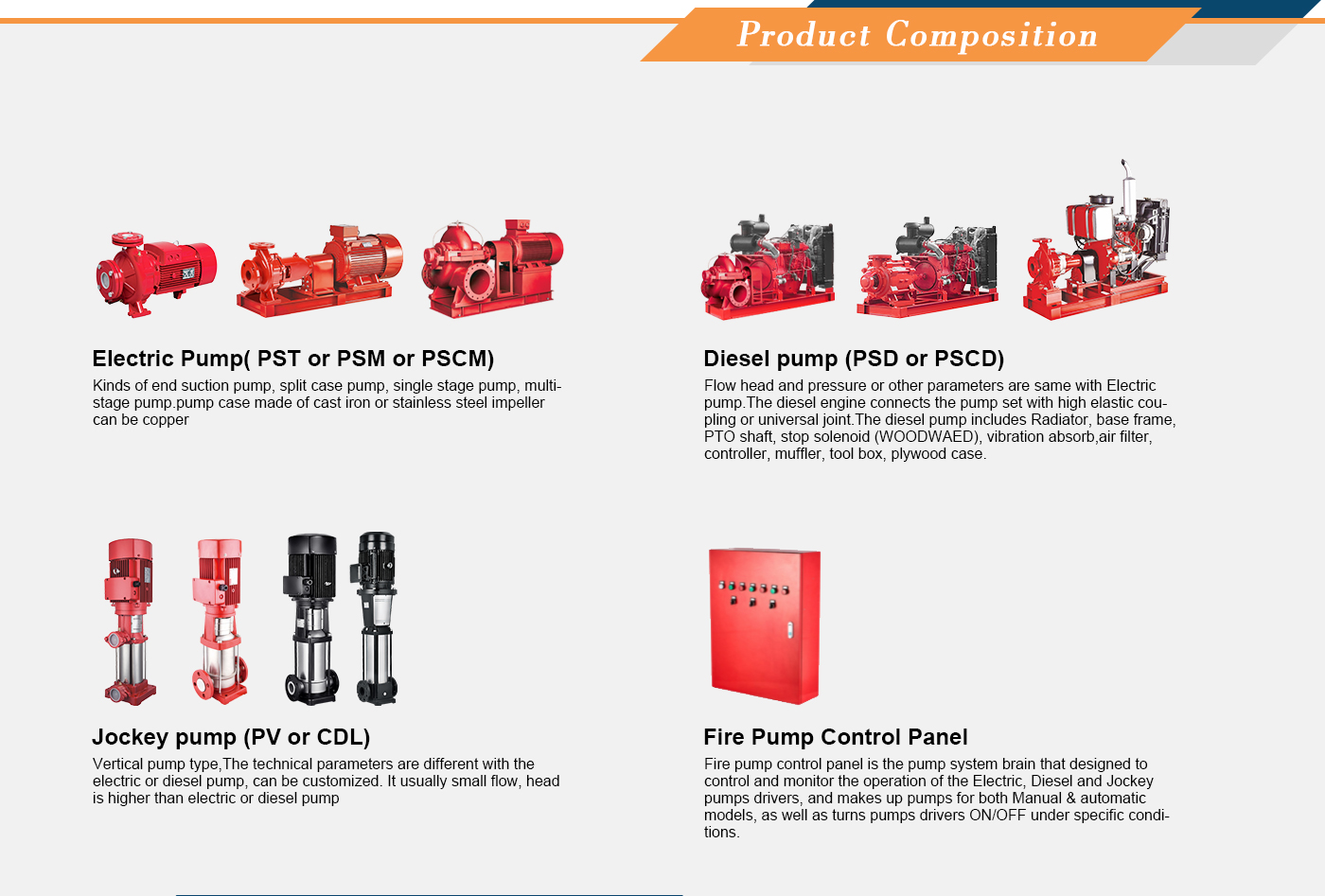 Product Composition

Electric Pump( PST or PSM or PSCM)

Kinds of end suction pump, split case pump, single stage pump, multistage pump.pump case made of cast iron or stainless steel impeller can be copper

Diesel pump (PSD or PSCD)

Flow head and pressure or other parameters are same with Electric pump.The diesel engine connects the pump set with high elastic coupling or universal joint.The diesel pump includes Radiator, base frame, PTO shaft, stop solenoid (WOODWAED), vibration absorb,air filter, controller, muffler, tool box, plywood case.

Jockey pump (PV or CDL)

Vertical pump type,The technical parameters are different with the electric or diesel pump, can be customized. It usually small flow, head is higher than electric or diesel pump

Fire Pump Control Panel

Fire pump control panel is the pump system brain that designed to control and monitor the operation of the Electric, Diesel and Jockey pumps drivers, and makes up pumps for both Manual & automatic models, as well as turns pumps drivers ON/OFF under specific conditions.